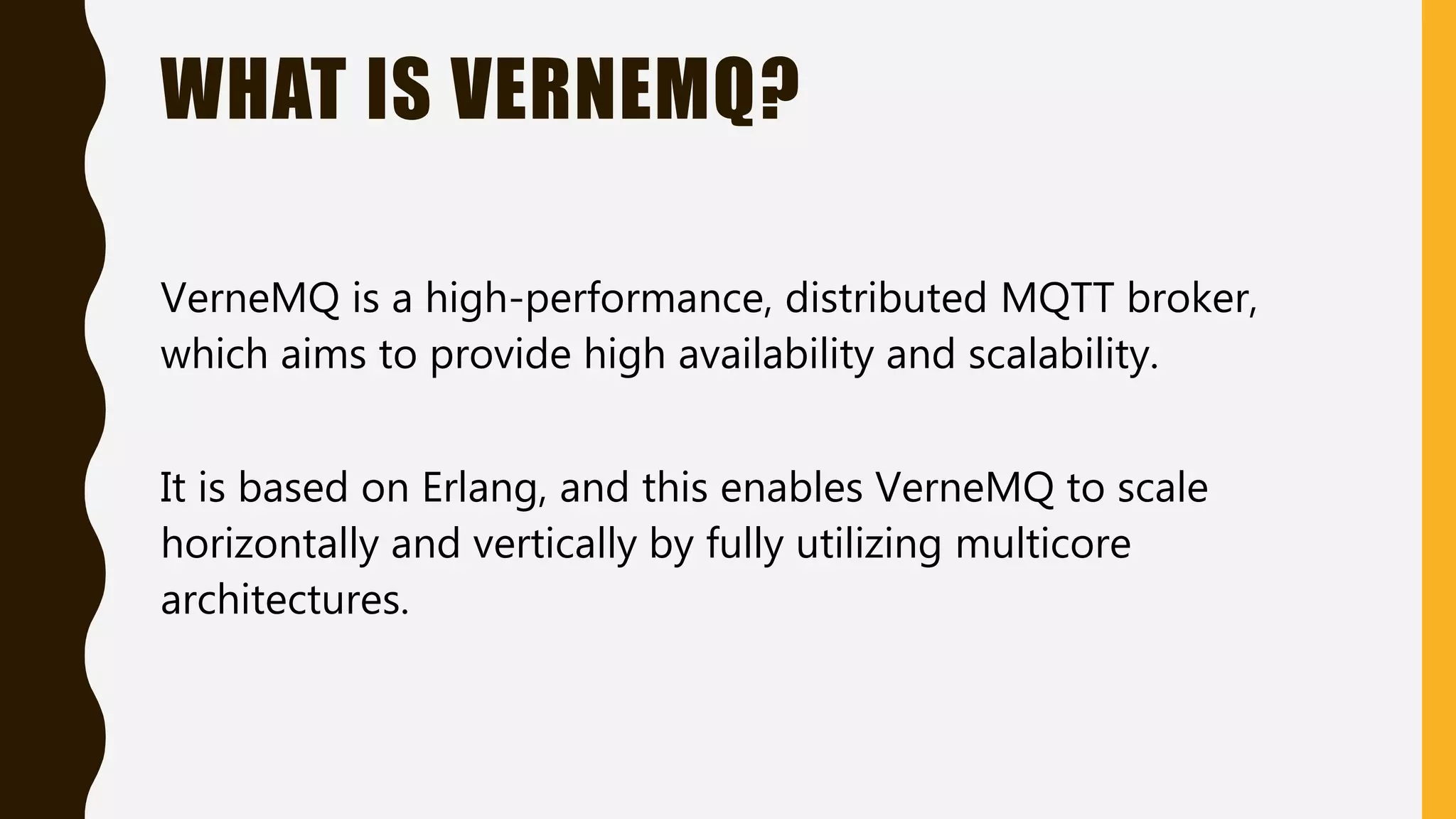 WHAT IS VERNEMQ?

VerneMQ is a high-performance, distributed MQTT broker, which aims to provide high availability and scalability.

It is based on Erlang, and this enables VerneMQ to scale horizontally and vertically by fully utilizing multicore architectures.